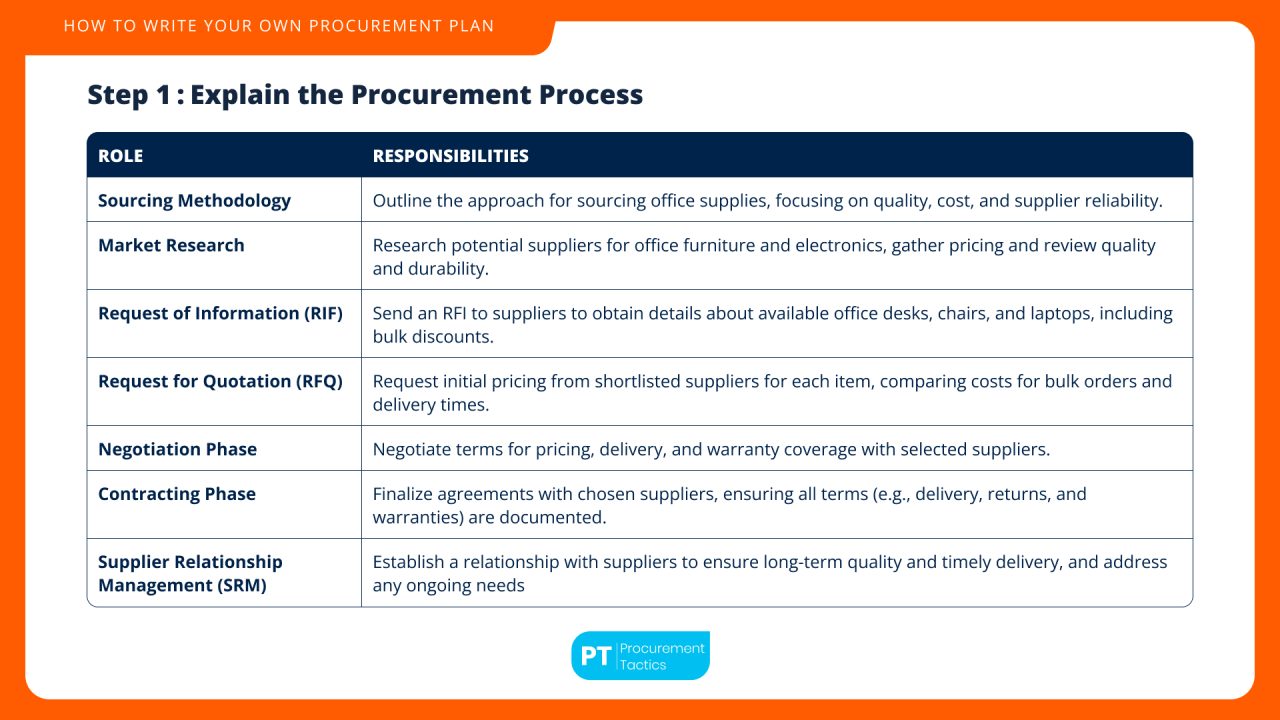 HOW TO WRITE YOUR OWN PROCUREMENT PLAN

Step 1 : Explain the Procurement Process

| ROLE | RESPONSIBILITIES |
|---|---|
| Sourcing Methodology | Outline the approach for sourcing office supplies, focusing on quality, cost, and supplier reliability. |
| Market Research | Research potential suppliers for office furniture and electronics, gather pricing and review quality and durability. |
| Request of Information (RIF) | Send an RFI to suppliers to obtain details about available office desks, chairs, and laptops, including bulk discounts. |
| Request for Quotation (RFQ) | Request initial pricing from shortlisted suppliers for each item, comparing costs for bulk orders and delivery times. |
| Negotiation Phase | Negotiate terms for pricing, delivery, and warranty coverage with selected suppliers. |
| Contracting Phase | Finalize agreements with chosen suppliers, ensuring all terms (e.g., delivery, returns, and warranties) are documented. |
| Supplier Relationship Management (SRM) | Establish a relationship with suppliers to ensure long-term quality and timely delivery, and address any ongoing needs |

PT Procurement Tactics